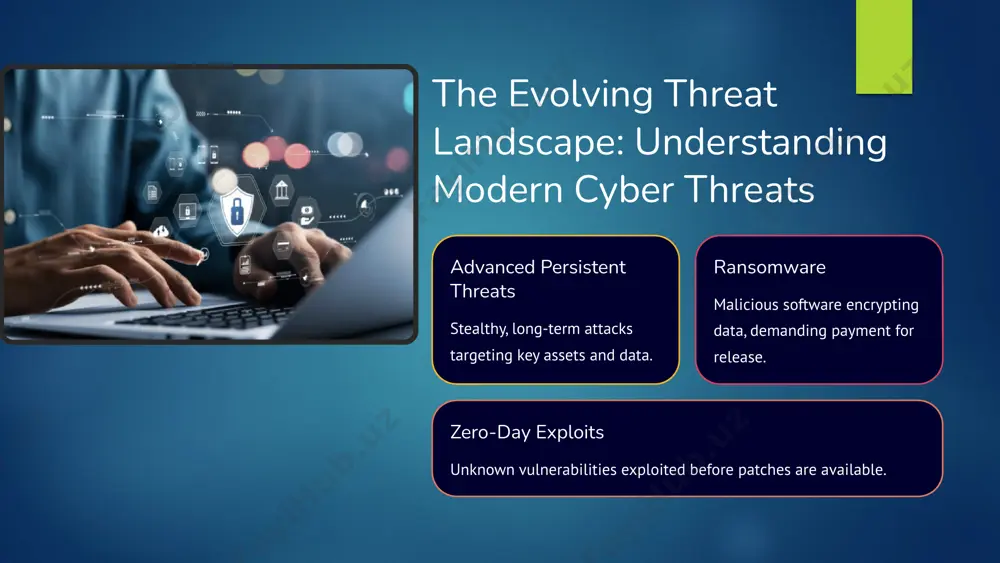 The Evolving Threat Landscape: Understanding Modern Cyber Threats

Advanced Persistent Threats

Stealthy, long-term attacks targeting key assets and data.

Ransomware

Malicious software encrypting data, demanding payment for release.

Zero-Day Exploits

Unknown vulnerabilities exploited before patches are available.